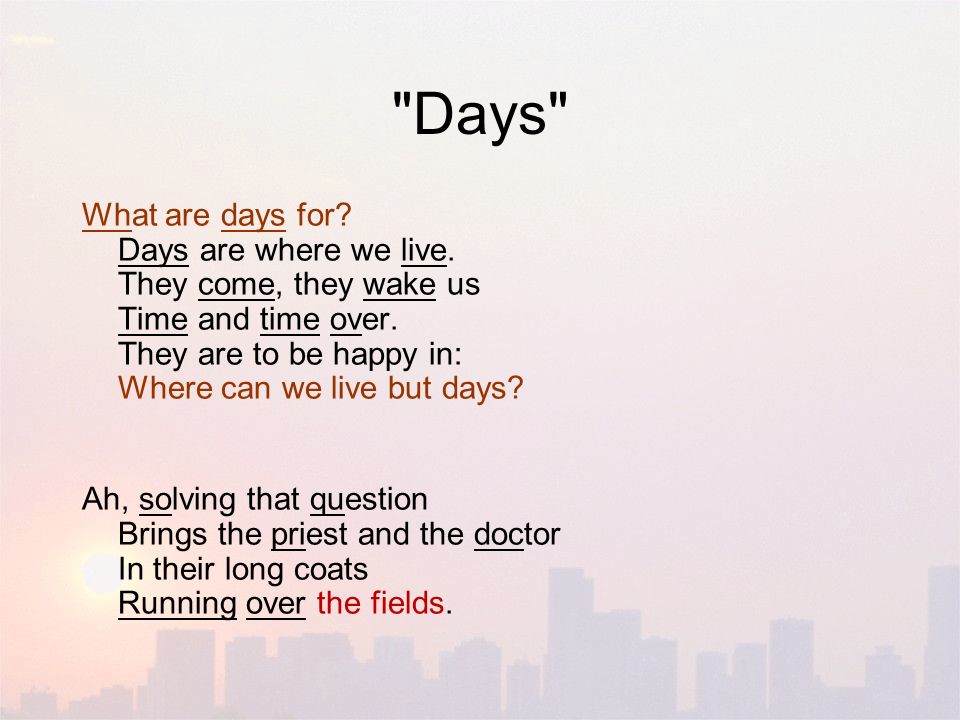 "Days"

What are days for?
Days are where we live.
They come, they wake us
Time and time over.
They are to be happy in:
Where can we live but days?

Ah, solving that question
Brings the priest and the doctor
In their long coats
Running over the fields.